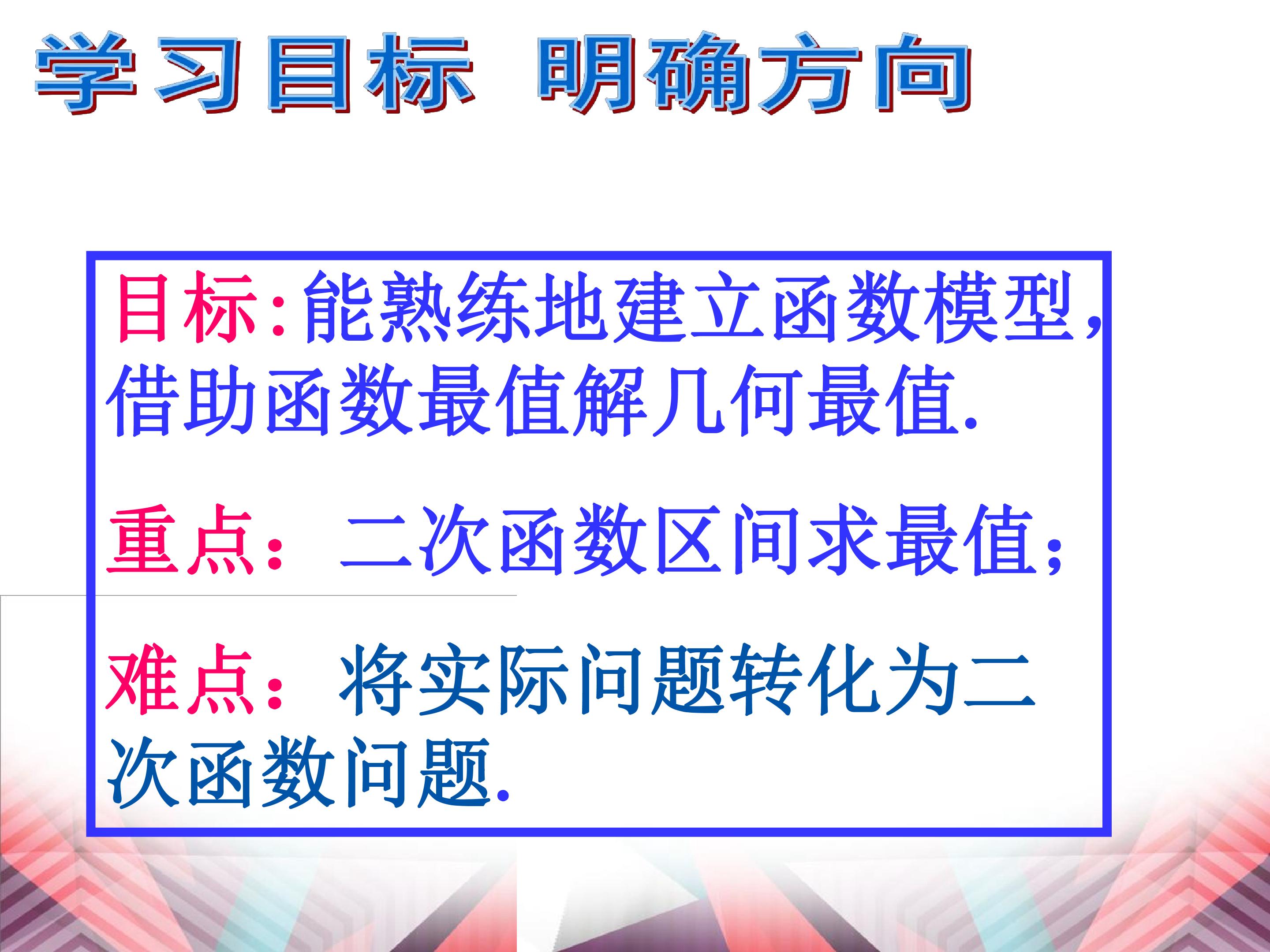 学习目标 明确方向

目标:能熟练地建立函数模型,借助函数最值解几何最值.

重点:二次函数区间求最值;

难点:将实际问题转化为二次函数问题.